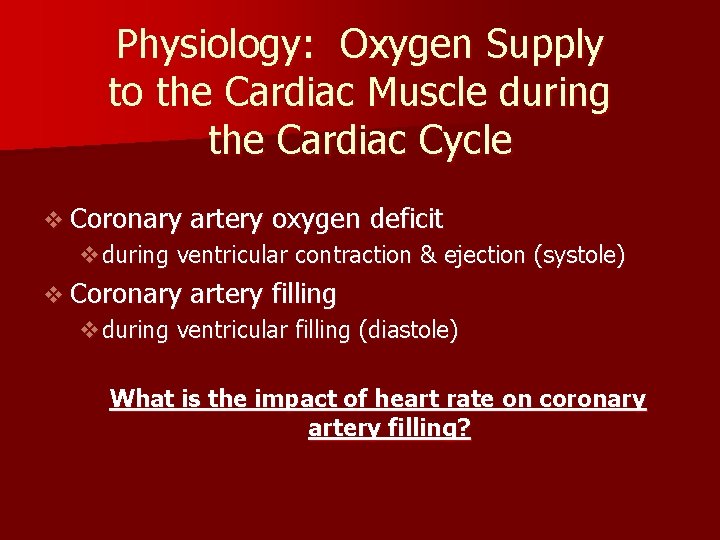 Physiology: Oxygen Supply to the Cardiac Muscle during the Cardiac Cycle

❖ Coronary artery oxygen deficit
❖ during ventricular contraction & ejection (systole)
❖ Coronary artery filling
❖ during ventricular filling (diastole)

What is the impact of heart rate on coronary artery filling?